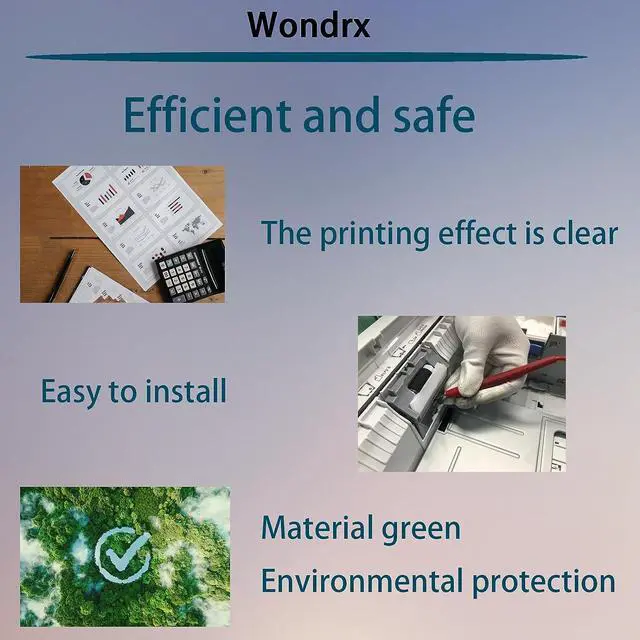 Wondrx

Efficient and safe

The printing effect is clear

Easy to install

Material green

Environmental protection